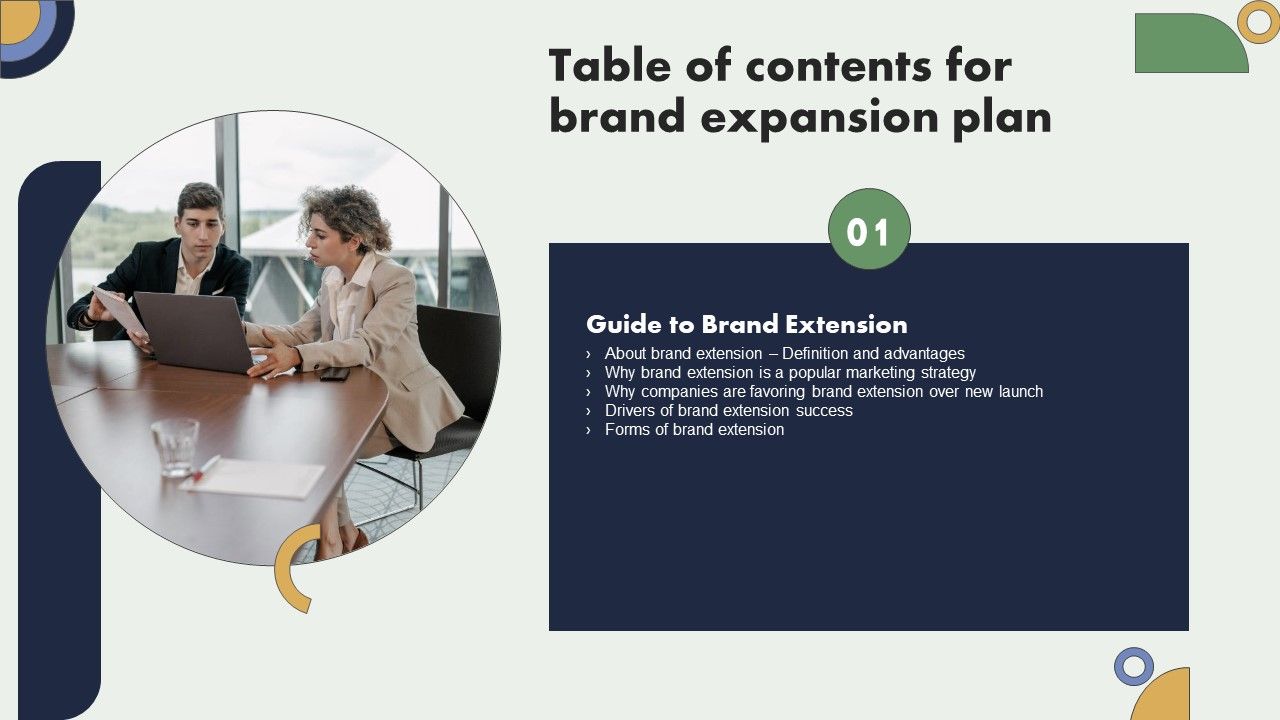 Table of contents for brand expansion plan

01

Guide to Brand Extension

› About brand extension – Definition and advantages
› Why brand extension is a popular marketing strategy
› Why companies are favoring brand extension over new launch
› Drivers of brand extension success
› Forms of brand extension